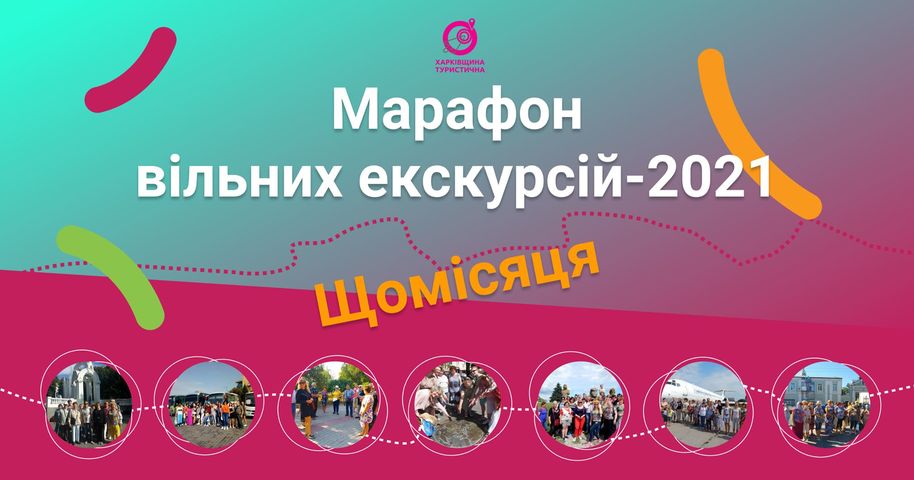 ХАРКІВЩИНА ТУРИСТИЧНА

Марафон вільних екскурсій-2021

Щомісяця